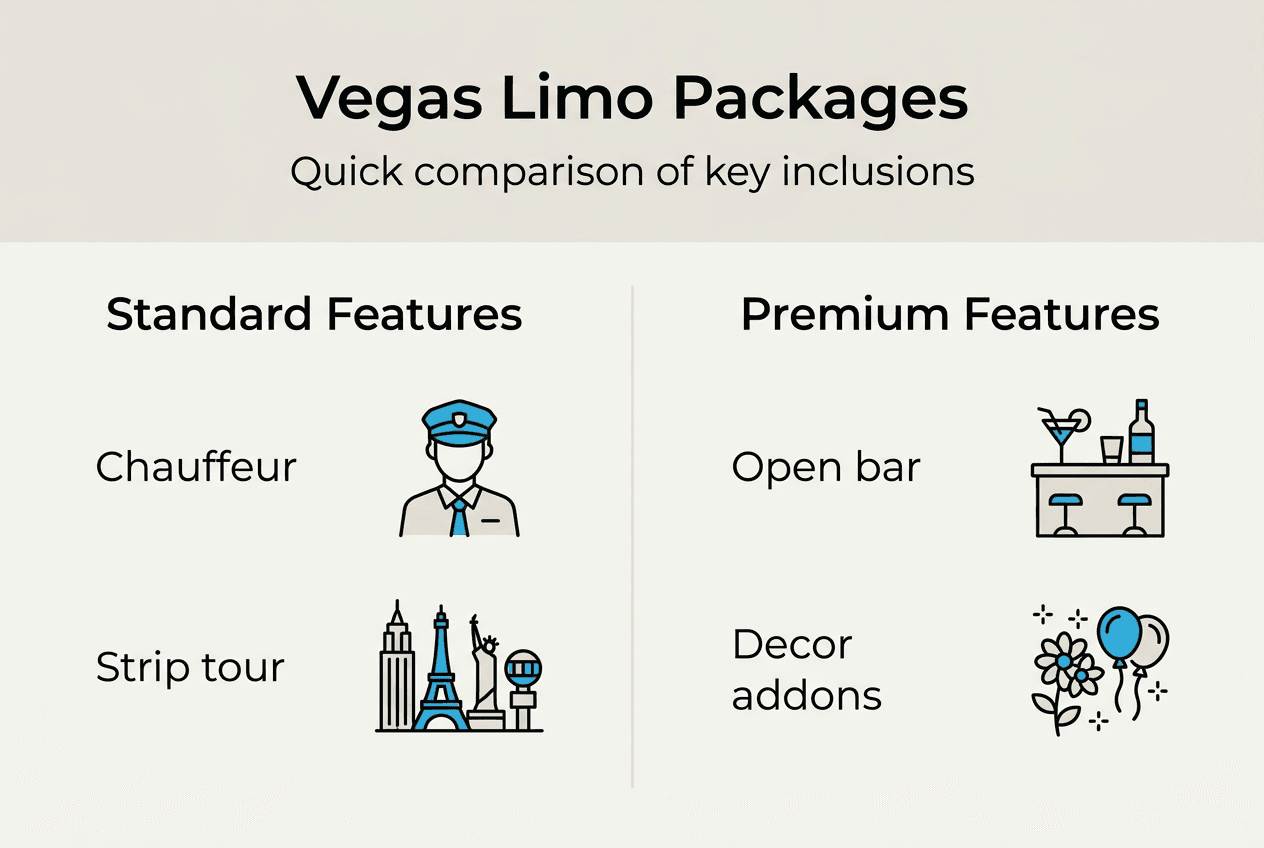 Vegas Limo Packages

Quick comparison of key inclusions

Standard Features

Chauffeur

Strip tour

Premium Features

Open bar

Decor addons